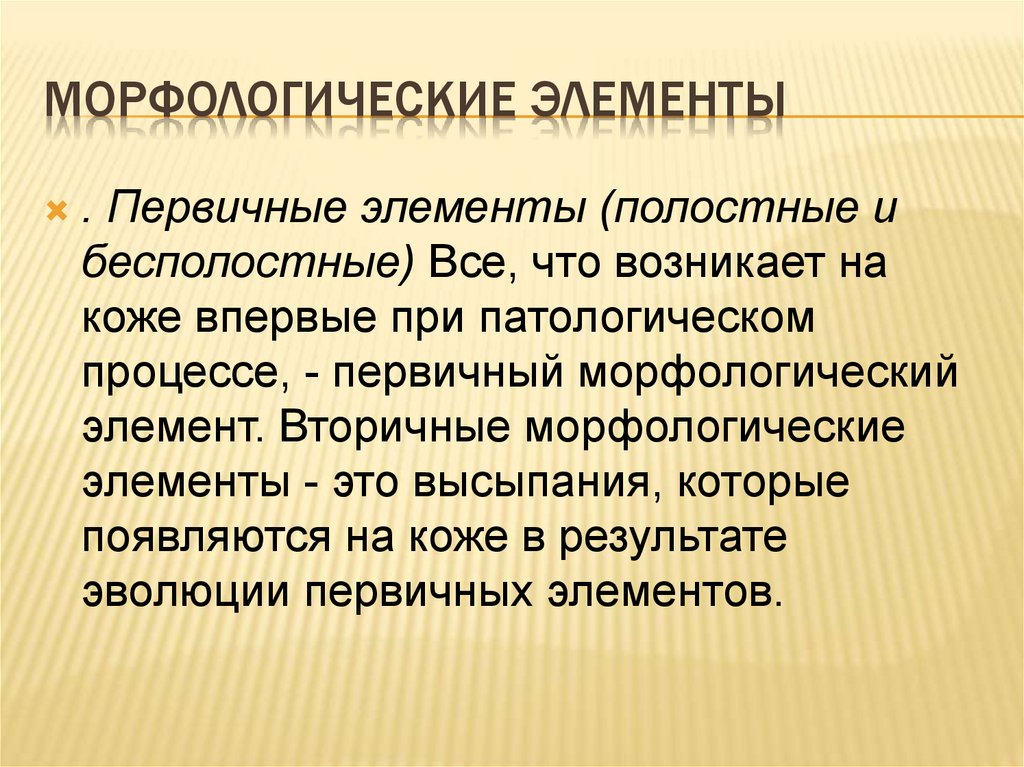 МОРФОЛОГИЧЕСКИЕ ЭЛЕМЕНТЫ

. Первичные элементы (полостные и бесполостные) Все, что возникает на коже впервые при патологическом процессе, - первичный морфологический элемент. Вторичные морфологические элементы - это высыпания, которые появляются на коже в результате эволюции первичных элементов.